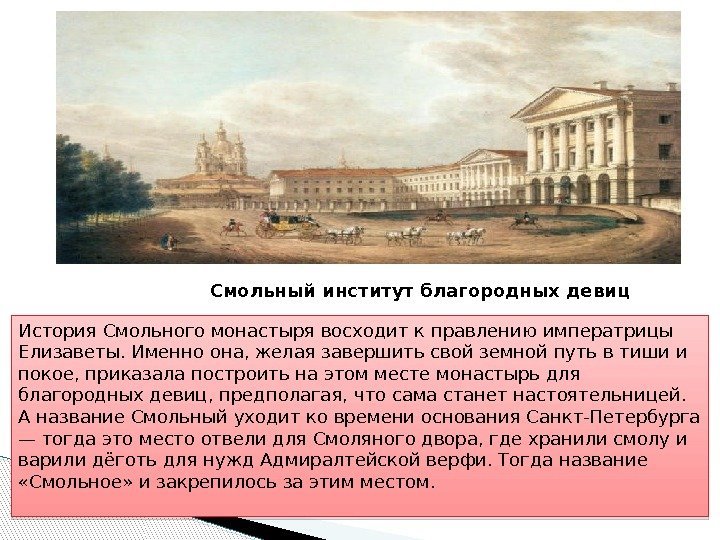 Смольный институт благородных девиц

История Смольного монастыря восходит к правлению императрицы Елизаветы. Именно она, желая завершить свой земной путь в тиши и покое, приказала построить на этом месте монастырь для благородных девиц, предполагая, что сама станет настоятельницей. А название Смольный уходит ко времени основания Санкт-Петербурга — тогда это место отвели для Смоляного двора, где хранили смолу и варили дёготь для нужд Адмиралтейской верфи. Тогда название «Смольное» и закрепилось за этим местом.